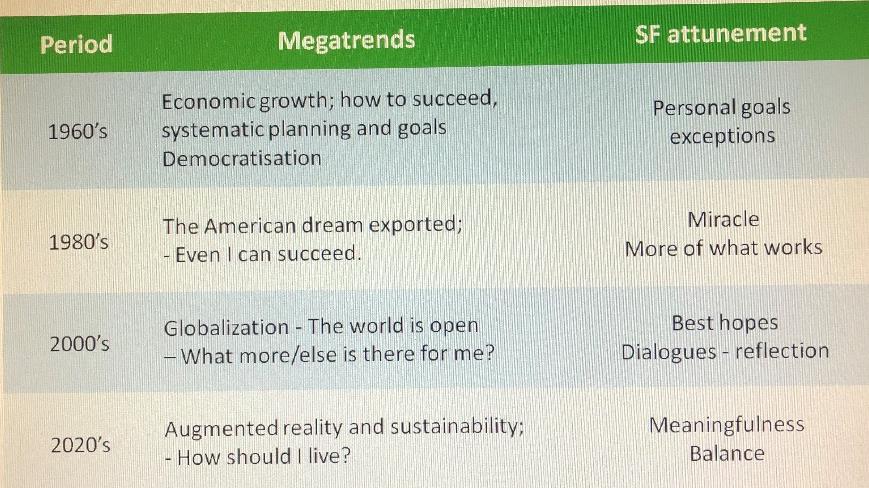 | Period | Megatrends | SF attunement |
|---|---|---|
| 1960's | Economic growth; how to succeed, systematic planning and goals Democratisation | Personal goals exceptions |
| 1980's | The American dream exported; - Even I can succeed. | Miracle More of what works |
| 2000's | Globalization - The world is open – What more/else is there for me? | Best hopes Dialogues - reflection |
| 2020's | Augmented reality and sustainability; - How should I live? | Meaningfulness Balance |